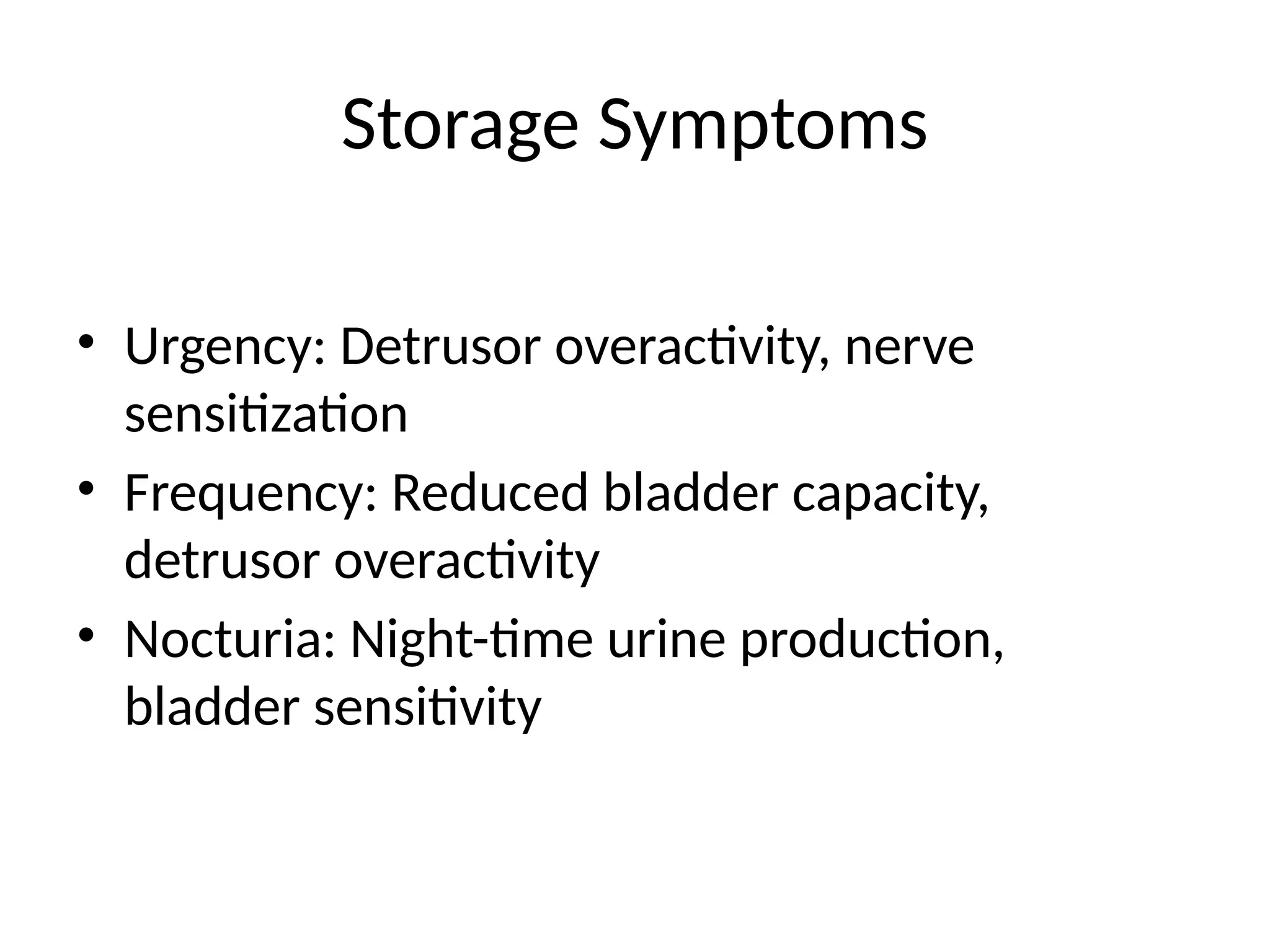 Storage Symptoms

• Urgency: Detrusor overactivity, nerve sensitization
• Frequency: Reduced bladder capacity, detrusor overactivity
• Nocturia: Night-time urine production, bladder sensitivity